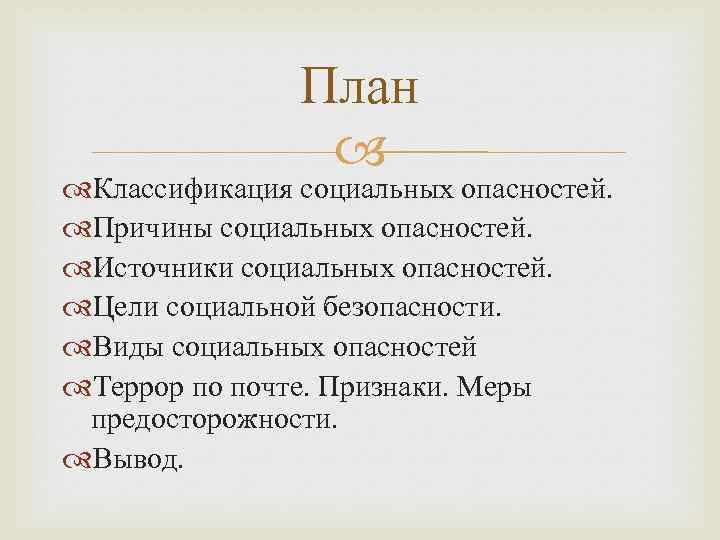 План

Классификация социальных опасностей.

Причины социальных опасностей.

Источники социальных опасностей.

Цели социальной безопасности.

Виды социальных опасностей

Террор по почте. Признаки. Меры предосторожности.

Вывод.